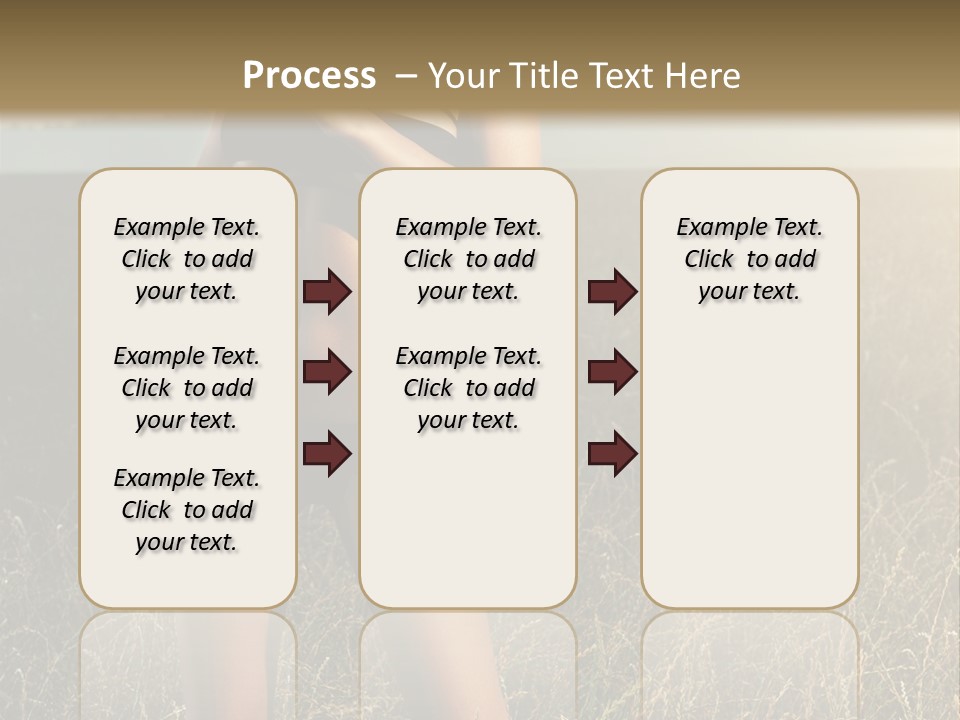 Process – Your Title Text Here

Example Text. Click to add your text.

Example Text. Click to add your text.

Example Text. Click to add your text.

Example Text. Click to add your text.

Example Text. Click to add your text.

Example Text. Click to add your text.